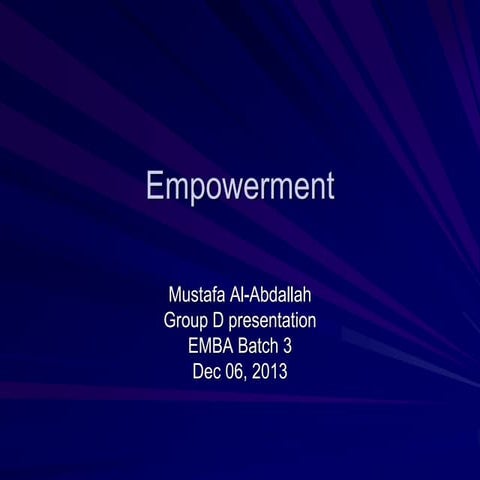 Empowerment

Mustafa Al-Abdallah
Group D presentation
EMBA Batch 3
Dec 06, 2013